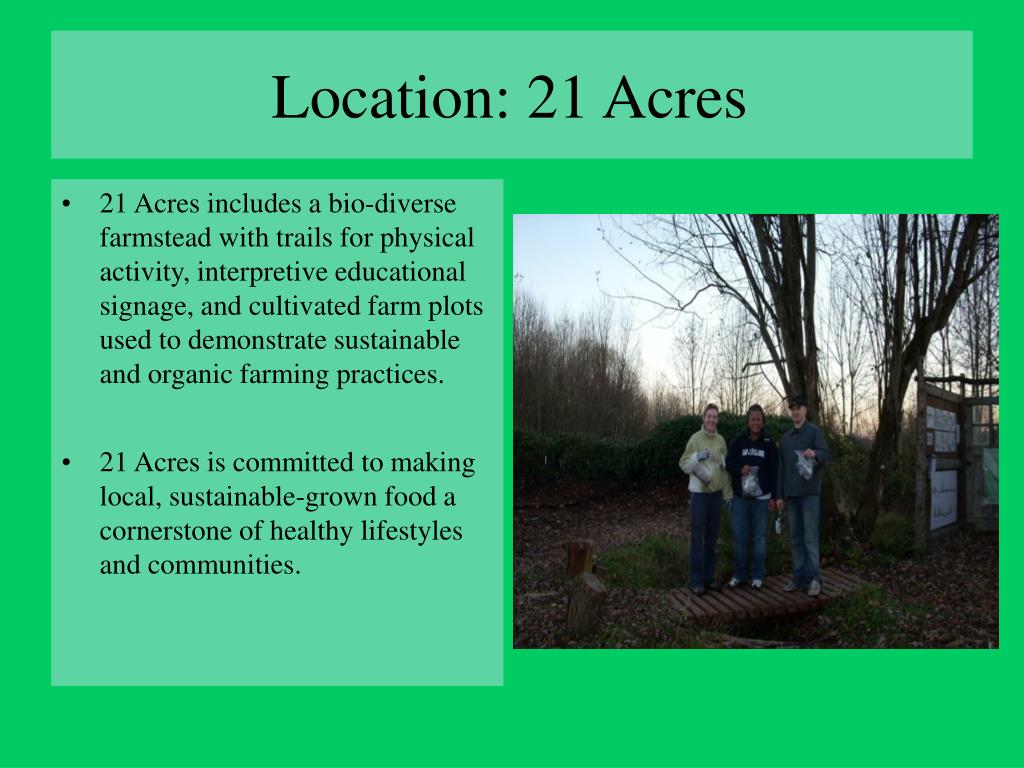 Location: 21 Acres

• 21 Acres includes a bio-diverse farmstead with trails for physical activity, interpretive educational signage, and cultivated farm plots used to demonstrate sustainable and organic farming practices.

• 21 Acres is committed to making local, sustainable-grown food a cornerstone of healthy lifestyles and communities.